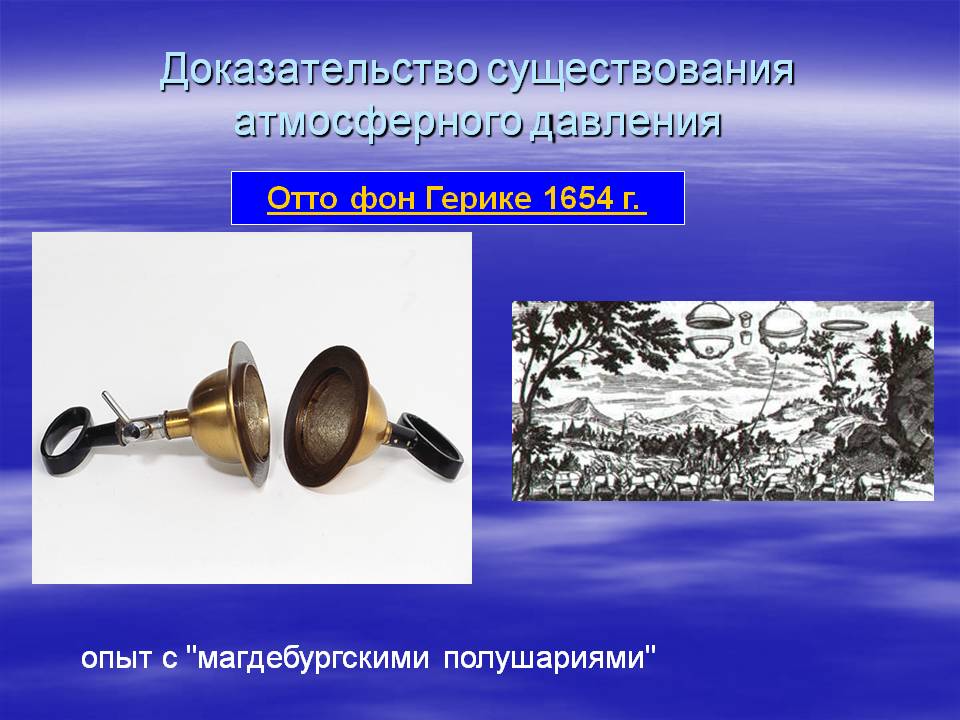 Доказательство существования атмосферного давления

Отто фон Герике 1654 г.

опыт с "магдебургскими полушариями"